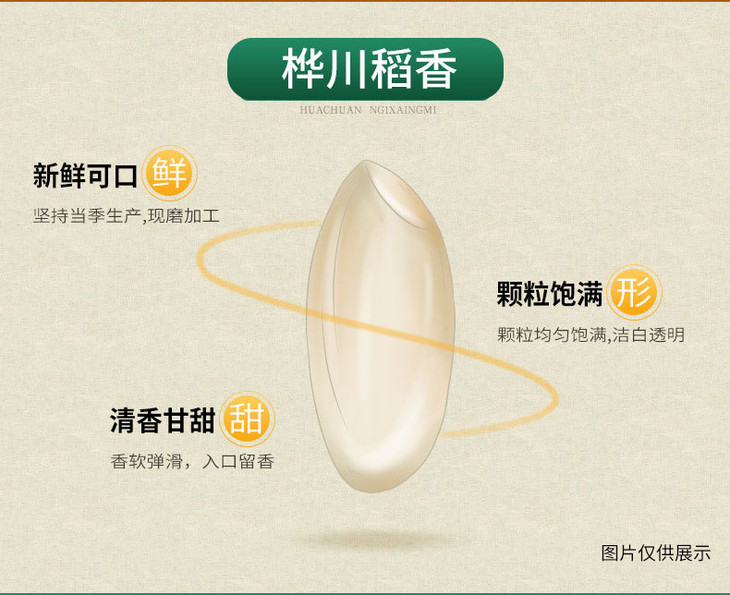 桦川稻香
HUACHUAN NGIXAINGMI

新鲜可口 鲜
坚持当季生产,现磨加工

颗粒饱满 形
颗粒均匀饱满,洁白透明

清香甘甜 甜
香软弹滑，入口留香

图片仅供展示